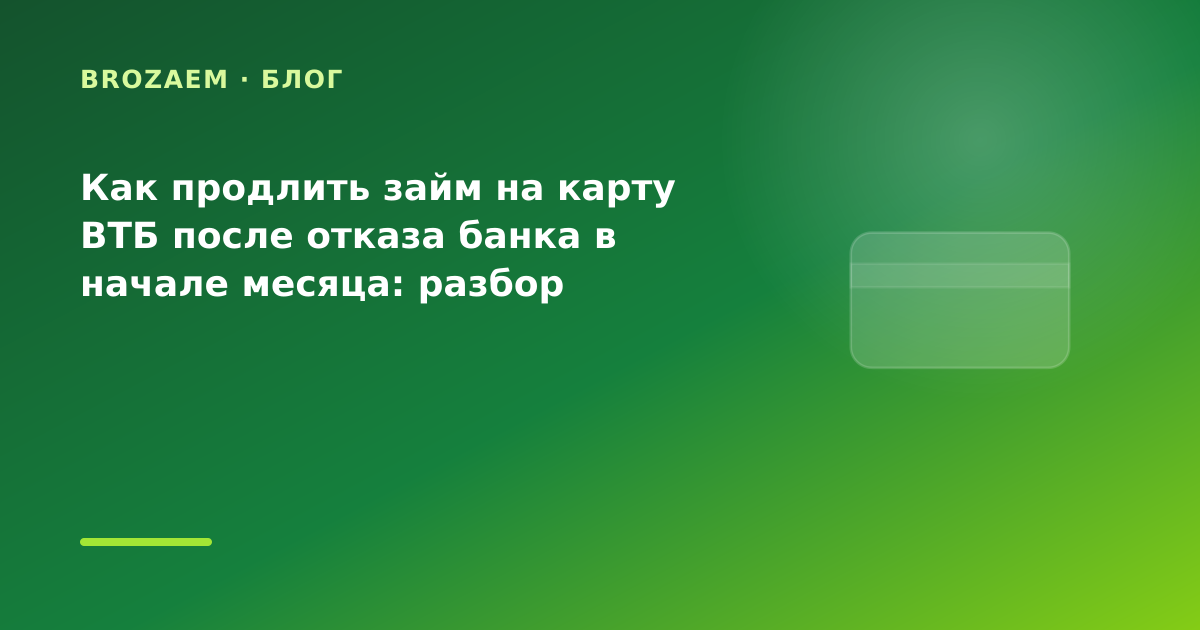 BROZAEM · БЛОГ

Как продлить займ на карту ВТБ после отказа банка в начале месяца: разбор